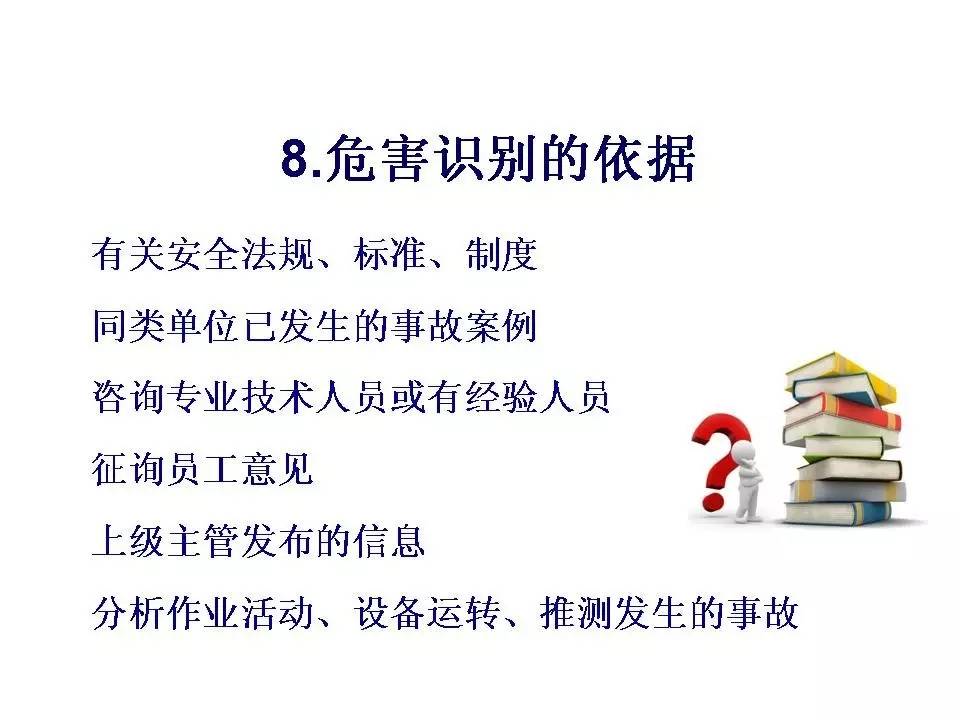 8.危害识别的依据

有关安全法规、标准、制度

同类单位已发生的事故案例

咨询专业技术人员或有经验人员

征询员工意见

上级主管发布的信息

分析作业活动、设备运转、推测发生的事故